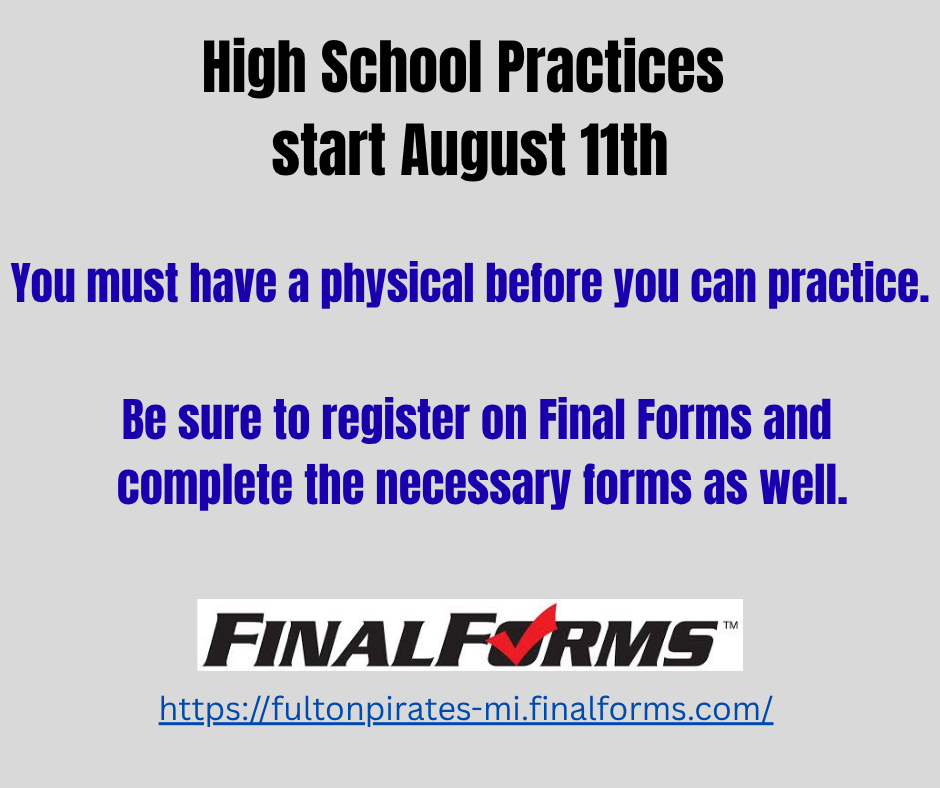 High School Practices start August 11th

You must have a physical before you can practice.

Be sure to register on Final Forms and complete the necessary forms as well.

FINALFORMS™

https://fultonpirates-mi.finalforms.com/